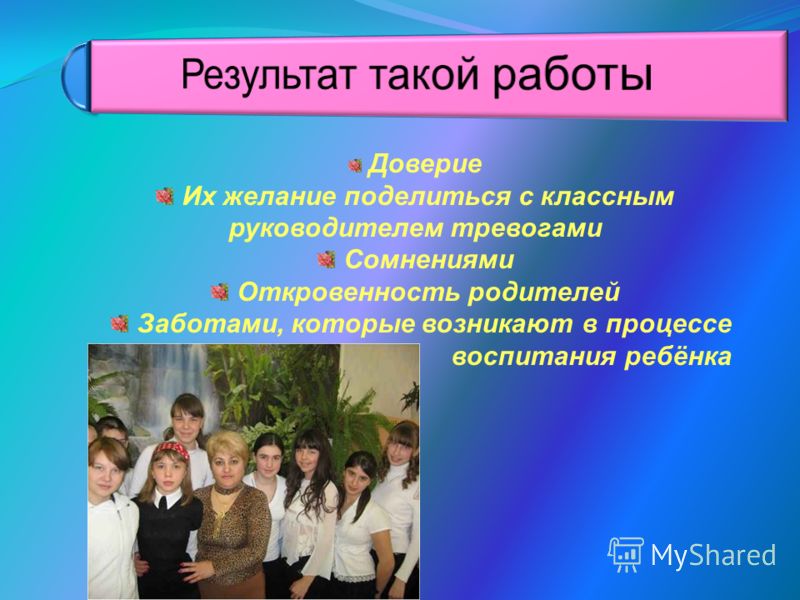 Результат такой работы

Доверие

Их желание поделиться с классным руководителем тревогами

Сомнениями

Откровенность родителей

Заботами, которые возникают в процессе воспитания ребёнка

MyShared